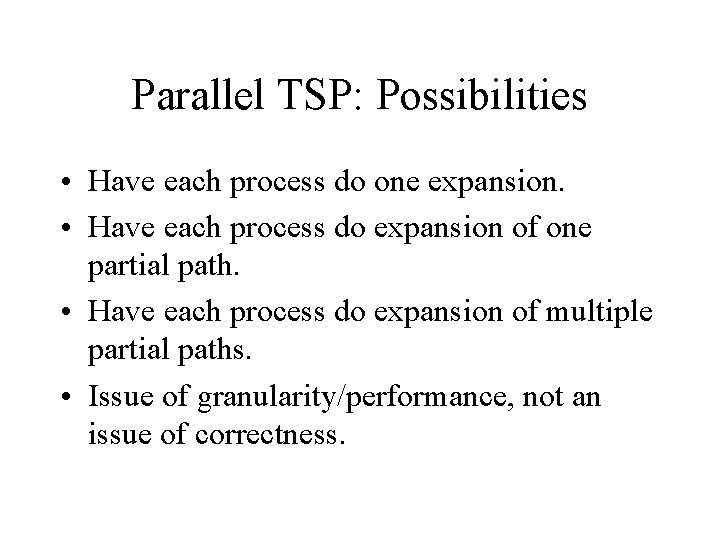 Parallel TSP: Possibilities

• Have each process do one expansion.
• Have each process do expansion of one partial path.
• Have each process do expansion of multiple partial paths.
• Issue of granularity/performance, not an issue of correctness.